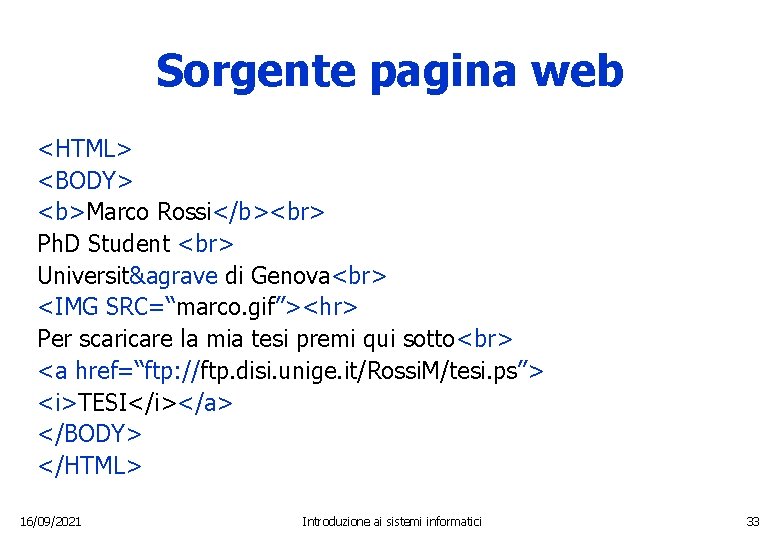 Sorgente pagina web

<HTML>
<BODY>
<b>Marco Rossi</b><br>
PhD Student <br>
Universit&agrave di Genova<br>
<IMG SRC="marco.gif"><hr>
Per scaricare la mia tesi premi qui sotto<br>
<a href="ftp://ftp.disi.unige.it/RossiM/tesi.ps">
<i>TESI</i></a>
</BODY>
</HTML>

16/09/2021 Introduzione ai sistemi informatici 33